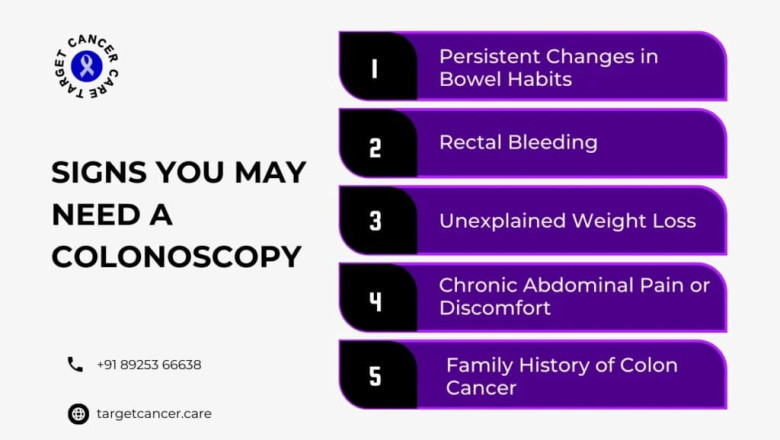 TARGET CANCER CARE

SIGNS YOU MAY NEED A COLONOSCOPY

+91 89253 66638

targetcancer.care

1 Persistent Changes in Bowel Habits

2 Rectal Bleeding

3 Unexplained Weight Loss

4 Chronic Abdominal Pain or Discomfort

5 Family History of Colon Cancer